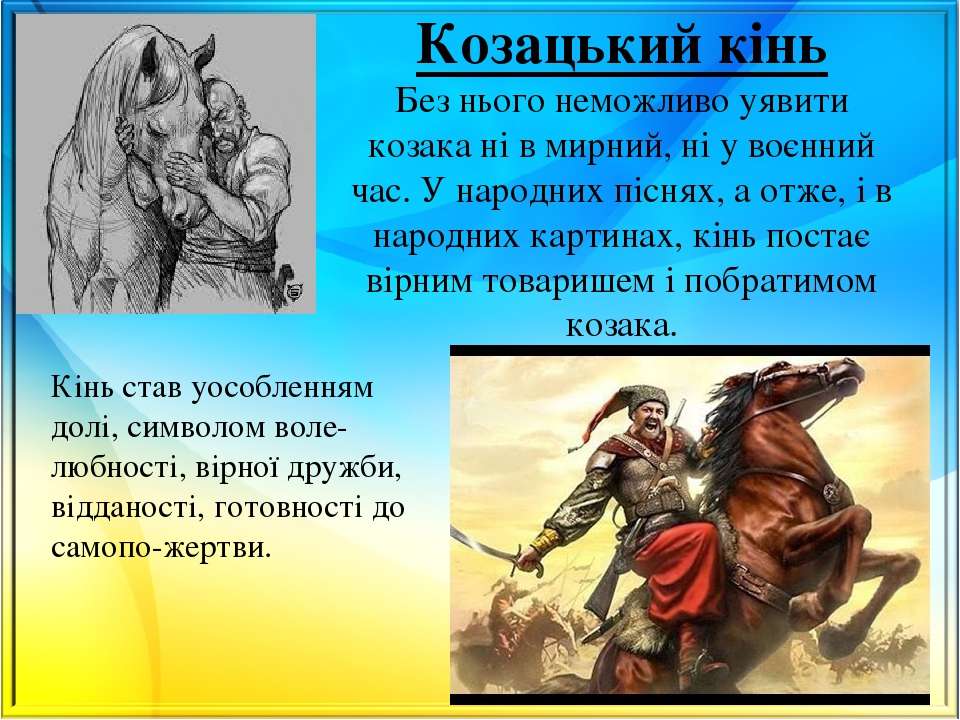 Козацький кінь

Без нього неможливо уявити козака ні в мирний, ні у воєнний час. У народних піснях, а отже, і в народних картинах, кінь постає вірним товаришем і побратимом козака.

Кінь став уособленням долі, символом волелюбності, вірної дружби, відданості, готовності до самопо-жертви.